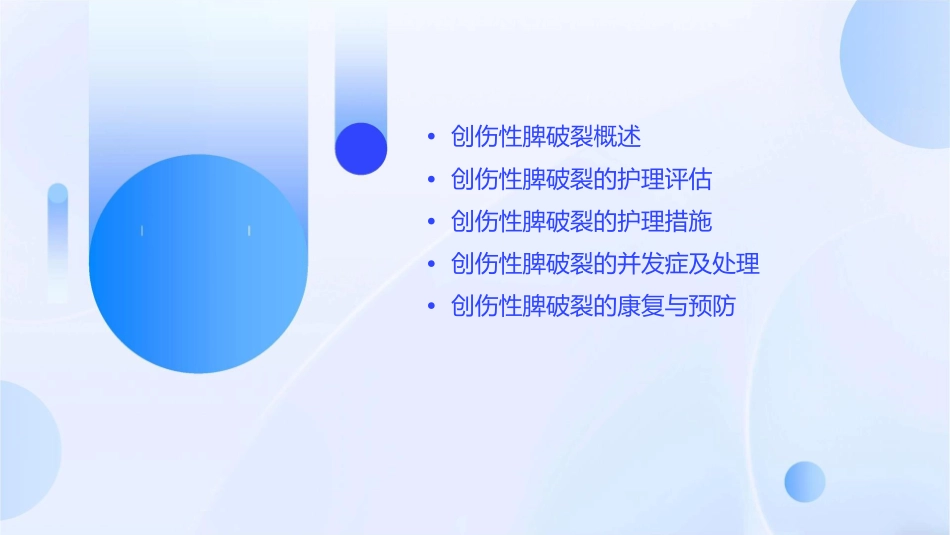 • 创伤性脾破裂概述
• 创伤性脾破裂的护理评估
• 创伤性脾破裂的护理措施
• 创伤性脾破裂的并发症及处理
• 创伤性脾破裂的康复与预防